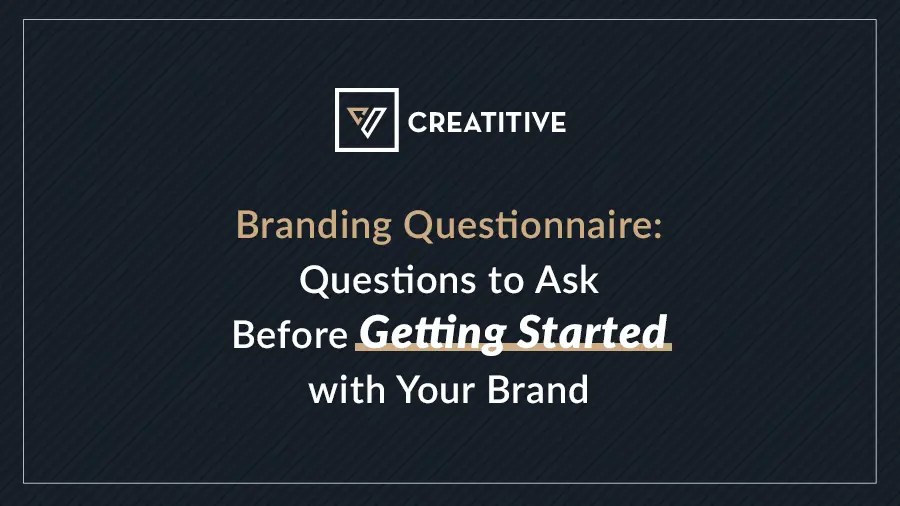 CREATITIVE

Branding Questionnaire:
Questions to Ask
Before Getting Started
with Your Brand